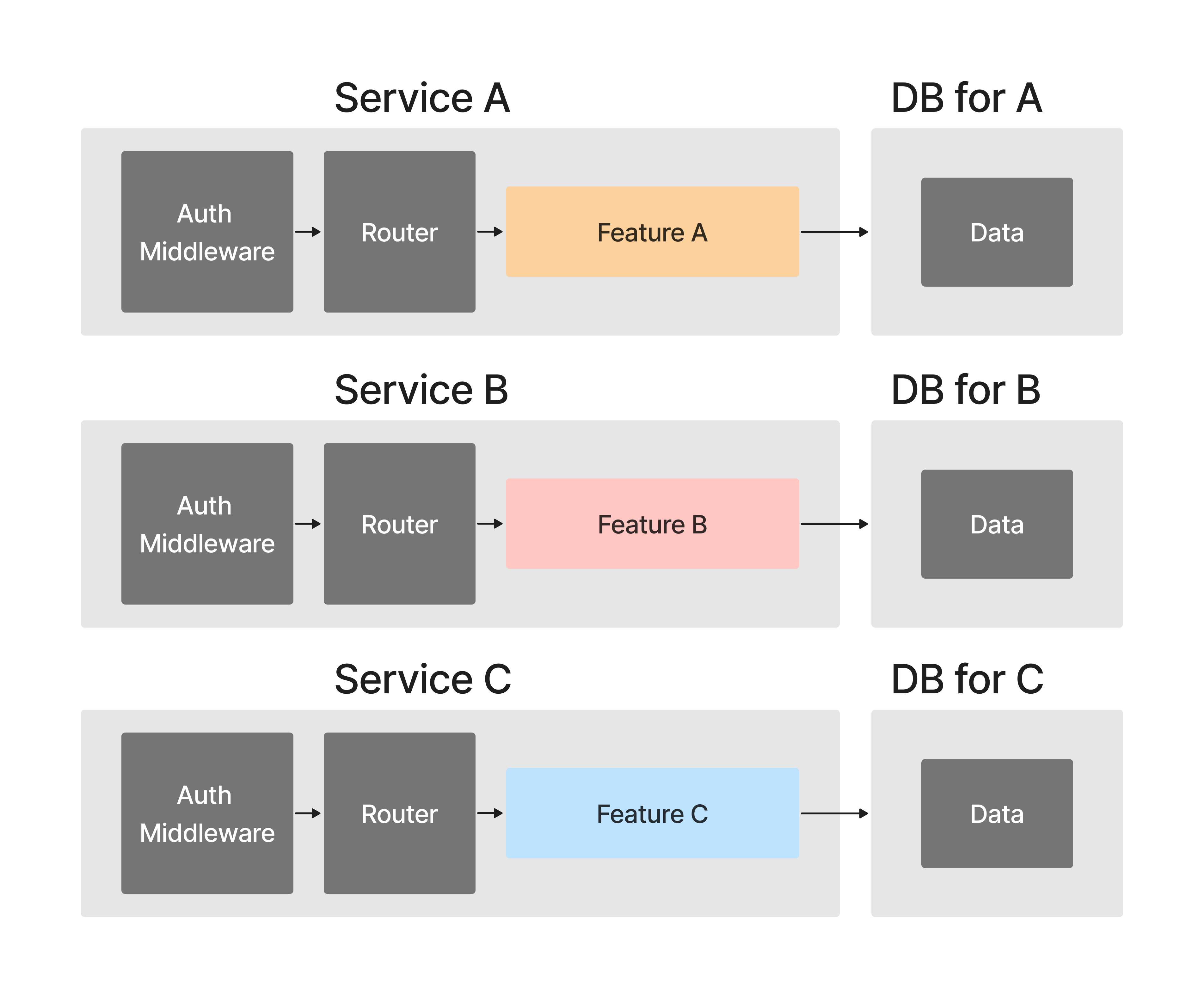 Service A

DB for A

Auth Middleware

Router

Feature A

Data

Service B

DB for B

Auth Middleware

Router

Feature B

Data

Service C

DB for C

Auth Middleware

Router

Feature C

Data